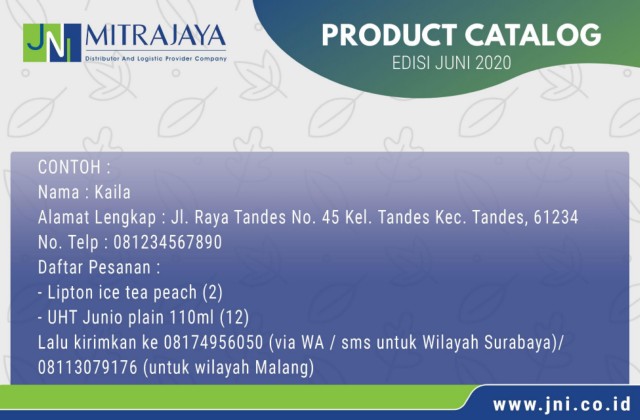 JNI MITRAJAYA
Distributor And Logistic Provider Company

PRODUCT CATALOG
EDISI JUNI 2020

CONTOH :
Nama : Kaila
Alamat Lengkap : Jl. Raya Tandes No. 45 Kel. Tandes Kec. Tandes, 61234
No. Telp : 081234567890
Daftar Pesanan :
- Lipton ice tea peach (2)
- UHT Junio plain 110ml (12)
Lalu kirimkan ke 08174956050 (via WA / sms untuk Wilayah Surabaya)/ 08113079176 (untuk wilayah Malang)

www.jni.co.id